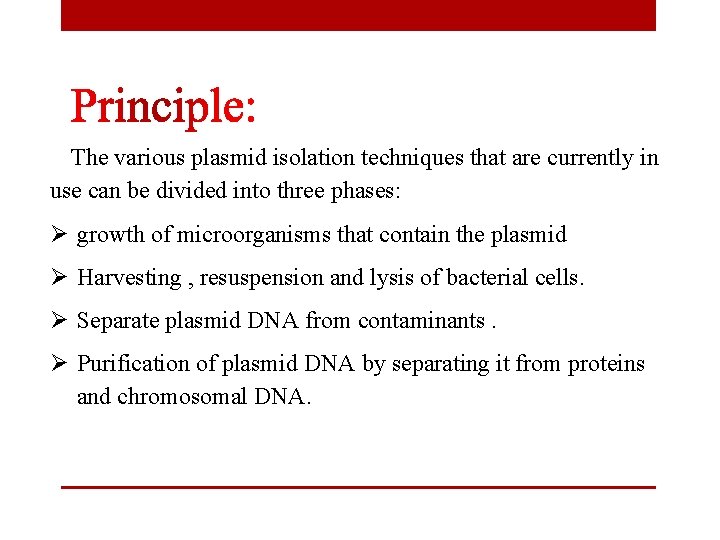 Principle:

The various plasmid isolation techniques that are currently in use can be divided into three phases:

➢ growth of microorganisms that contain the plasmid

➢ Harvesting , resuspension and lysis of bacterial cells.

➢ Separate plasmid DNA from contaminants .

➢ Purification of plasmid DNA by separating it from proteins and chromosomal DNA.